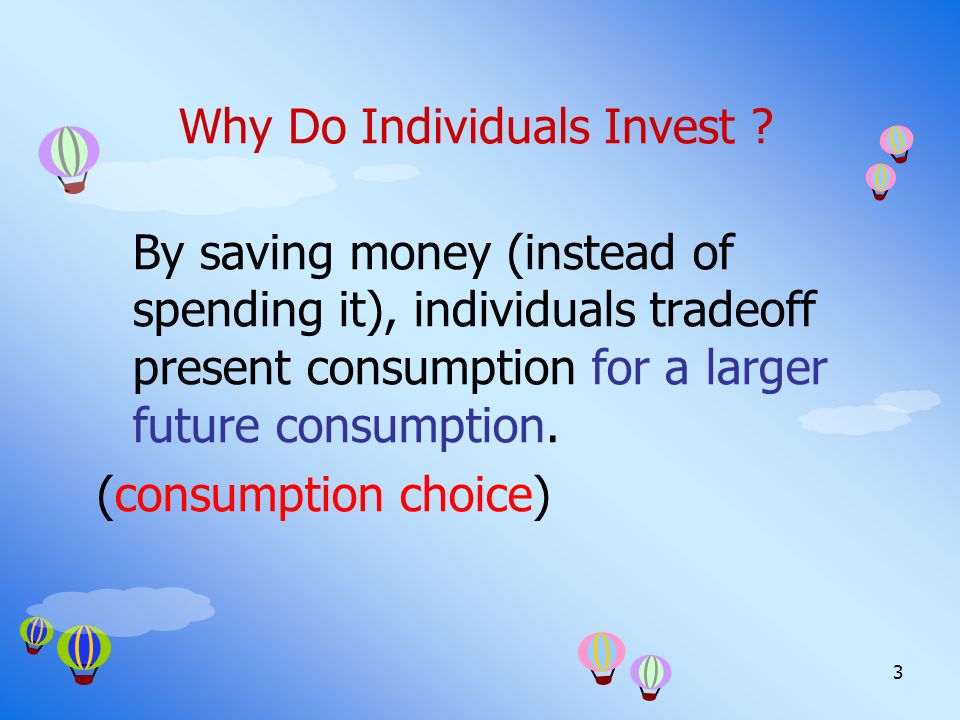 Why Do Individuals Invest ?

By saving money (instead of spending it), individuals tradeoff present consumption for a larger future consumption.

(consumption choice)

3